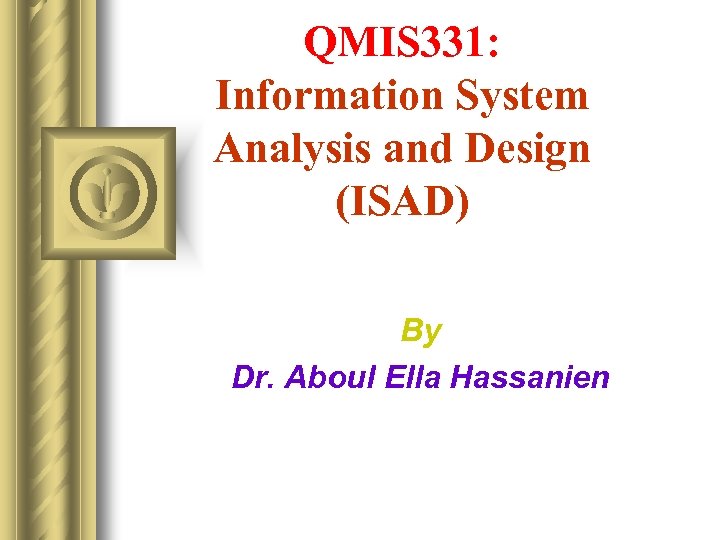 QMIS331:
Information System Analysis and Design (ISAD)

By
Dr. Aboul Ella Hassanien